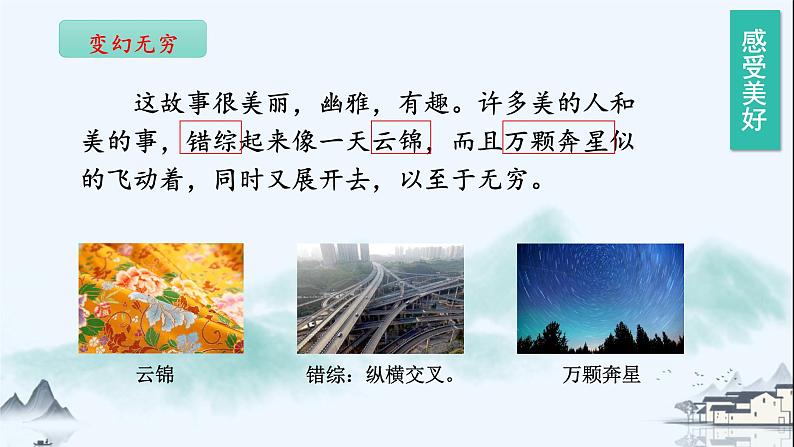 变幻无穷

感受美好

这故事很美丽，幽雅，有趣。许多美的人和美的事，错综起来像一天云锦，而且万颗奔星似的飞动着，同时又展开去，以至于无穷。

云锦

错综：纵横交叉。

万颗奔星